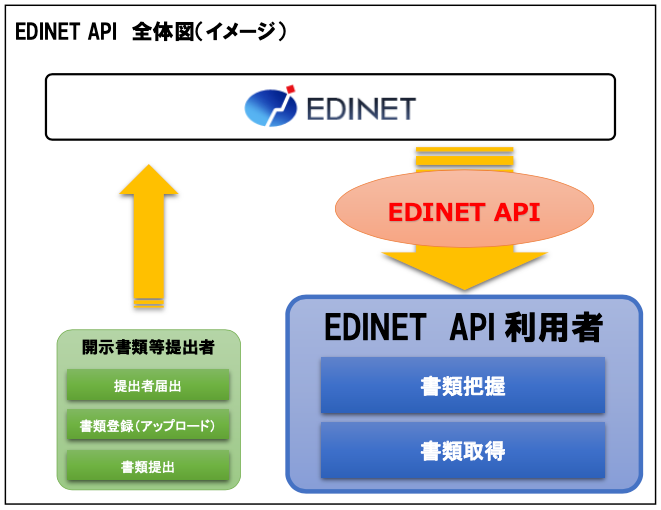 EDINET API 全体図（イメージ）

EDINET

EDINET API

開示書類等提出者

提出者届出

書類登録（アップロード）

書類提出

EDINET API 利用者

書類把握

書類取得